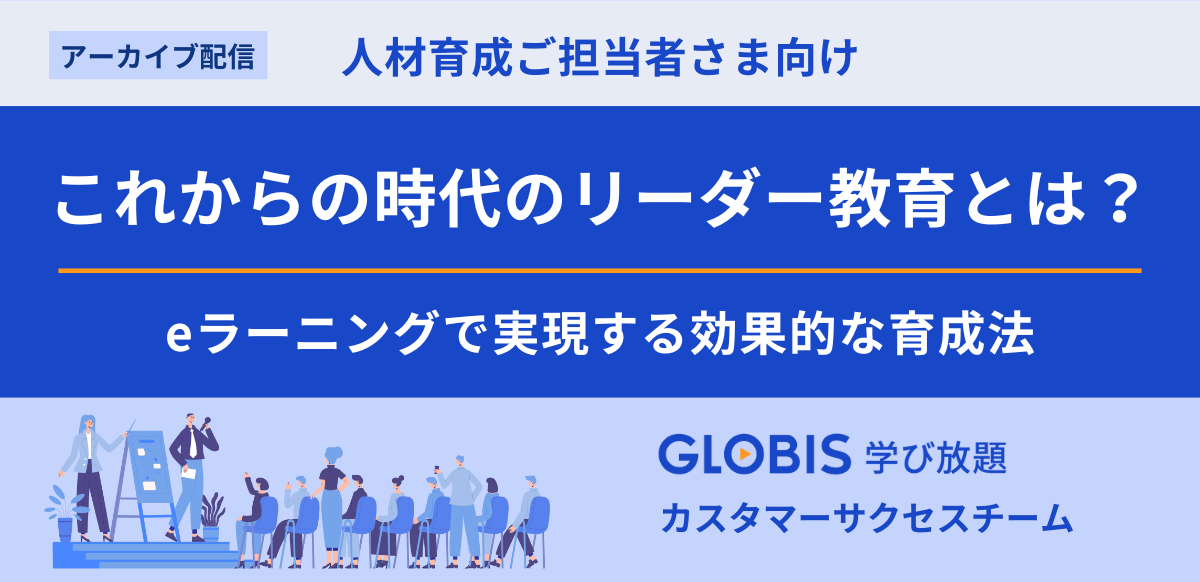 アーカイブ配信

人材育成ご担当者さま向け

これからの時代のリーダー教育とは？

eラーニングで実現する効果的な育成法

GLOBIS 学び放題

カスタマーサクセスチーム